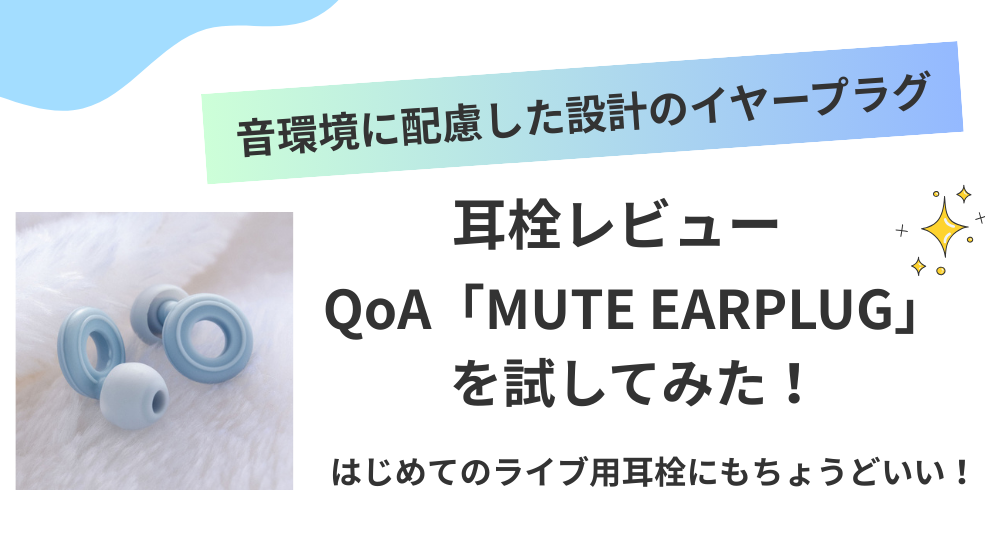 音環境に配慮した設計のイヤープラグ

耳栓レビュー
QoA「MUTE EARPLUG」
を試してみた！

はじめてのライブ用耳栓にもちょうどいい！